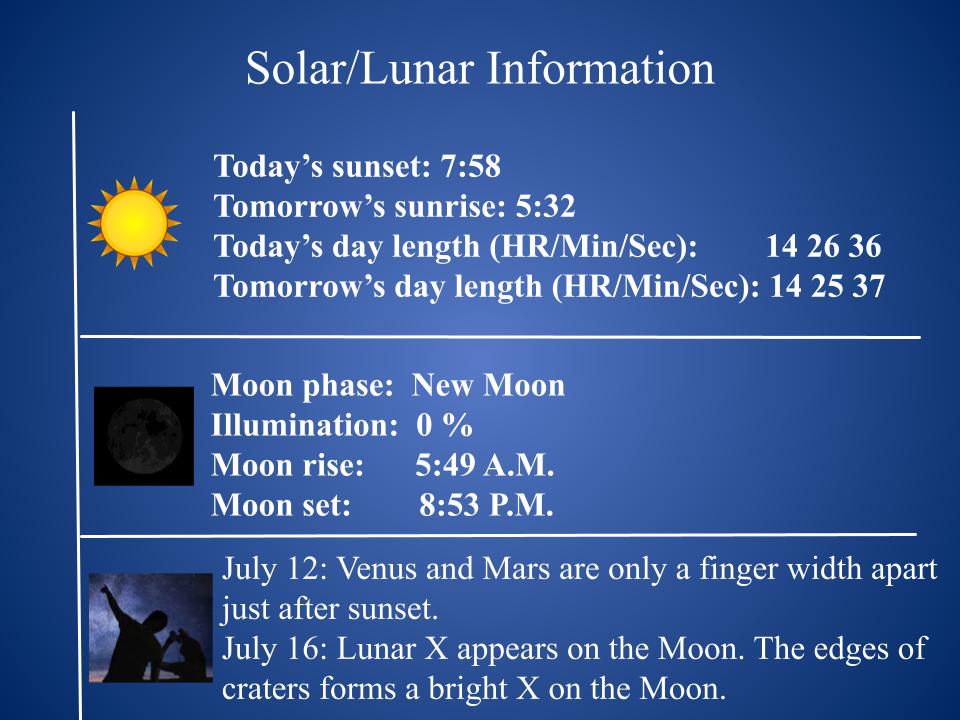 Solar/Lunar Information

Today's sunset: 7:58
Tomorrow's sunrise: 5:32
Today's day length (HR/Min/Sec): 14 26 36
Tomorrow's day length (HR/Min/Sec): 14 25 37

Moon phase: New Moon
Illumination: 0 %
Moon rise: 5:49 A.M.
Moon set: 8:53 P.M.

July 12: Venus and Mars are only a finger width apart just after sunset.
July 16: Lunar X appears on the Moon. The edges of craters forms a bright X on the Moon.